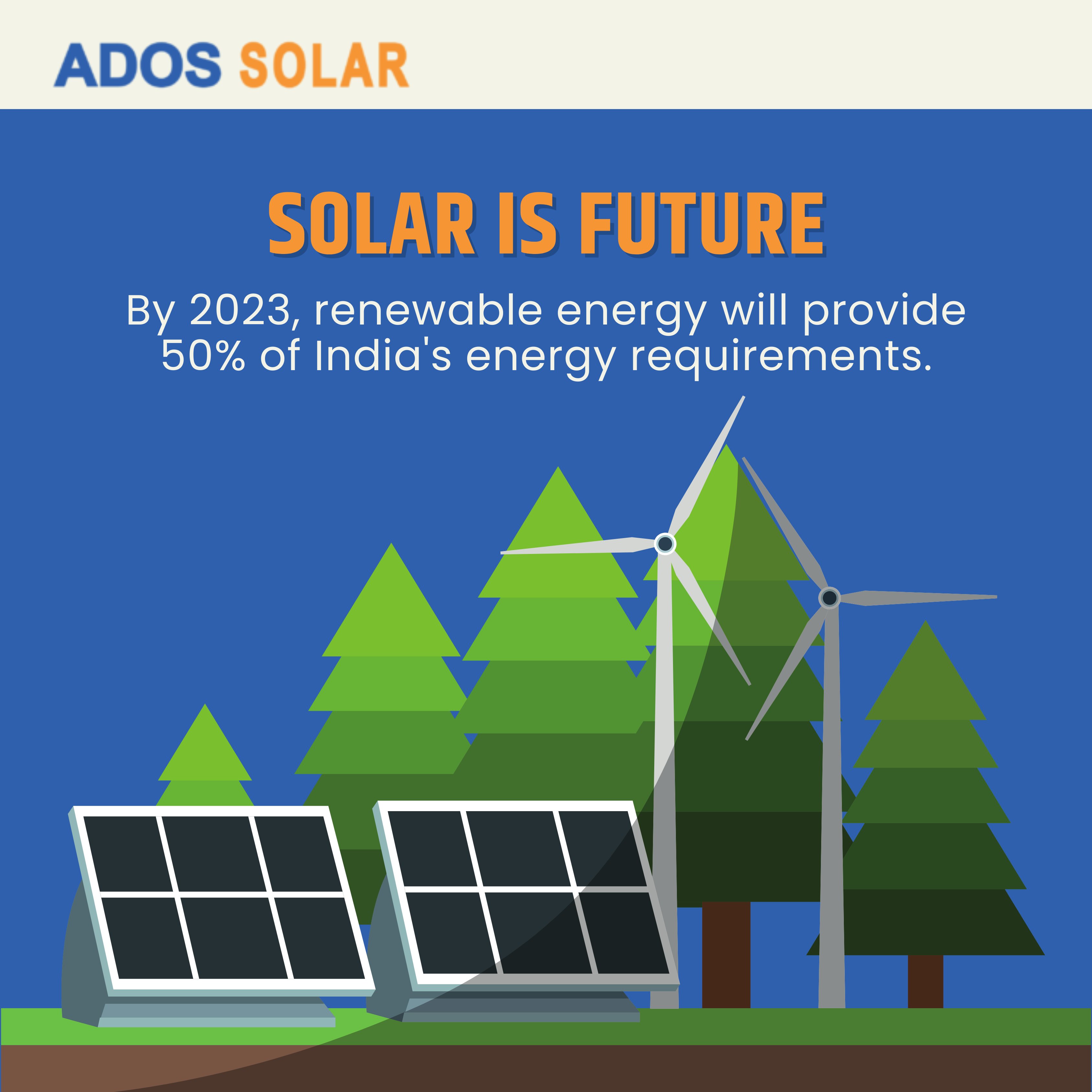 ADOS SOLAR

SOLAR IS FUTURE

By 2023, renewable energy will provide 50% of India's energy requirements.